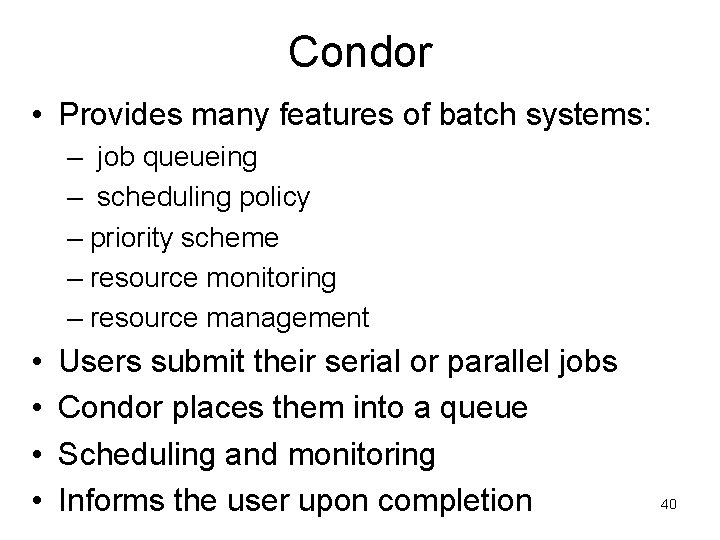 Condor

• Provides many features of batch systems:
– job queueing
– scheduling policy
– priority scheme
– resource monitoring
– resource management
• Users submit their serial or parallel jobs
• Condor places them into a queue
• Scheduling and monitoring
• Informs the user upon completion

40